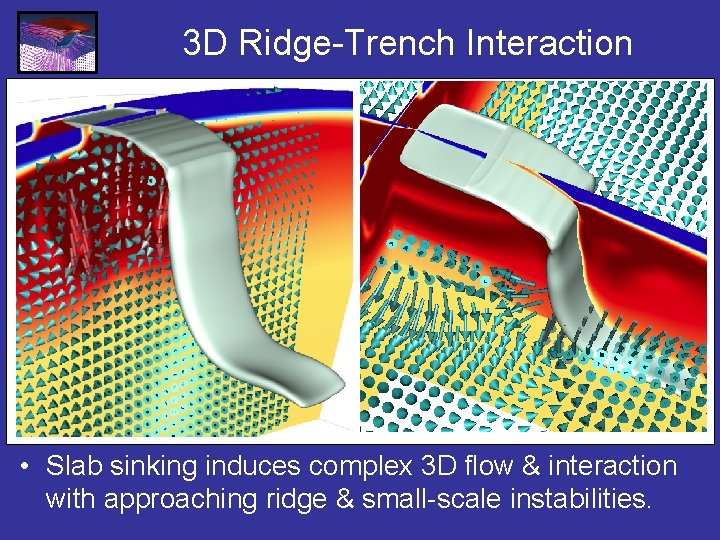 3D Ridge-Trench Interaction

• Slab sinking induces complex 3D flow & interaction with approaching ridge & small-scale instabilities.